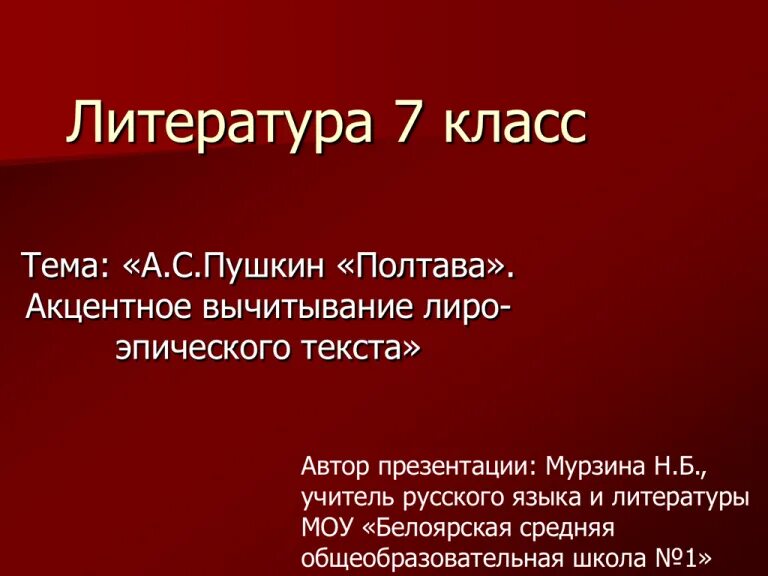 Литература 7 класс

Тема: «А.С.Пушкин «Полтава». Акцентное вычитывание лиро-эпического текста»

Автор презентации: Мурзина Н.Б., учитель русского языка и литературы МОУ «Белоярская средняя общеобразовательная школа №1»